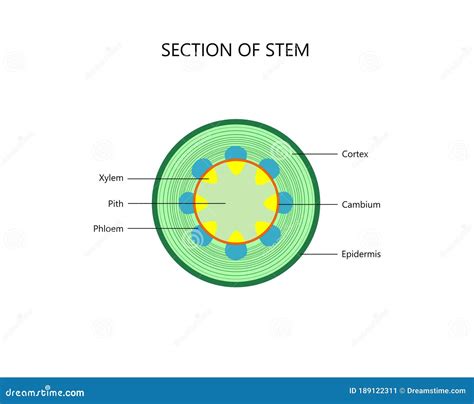 SECTION OF STEM

Xylem
Pith
Phloem

Cortex
Cambium
Epidermis

dreamstime.com
ID 189122311 © Dreamstime.com